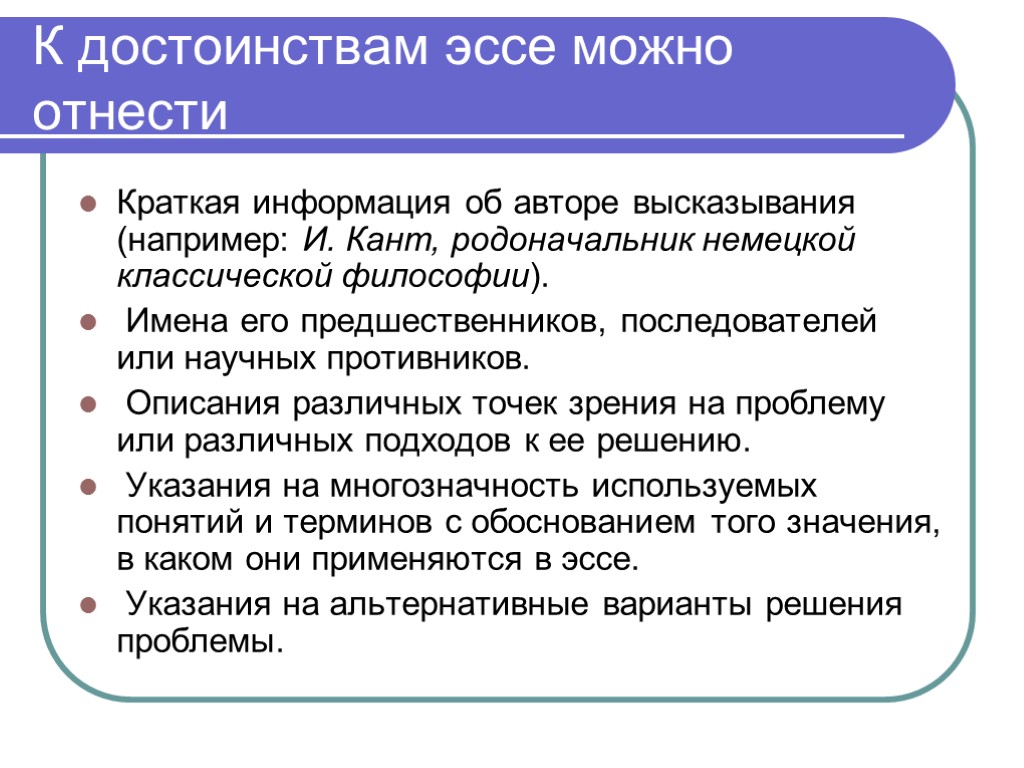 К достоинствам эссе можно отнести

Краткая информация об авторе высказывания (например: И. Кант, родоначальник немецкой классической философии).

Имена его предшественников, последователей или научных противников.

Описания различных точек зрения на проблему или различных подходов к ее решению.

Указания на многозначность используемых понятий и терминов с обоснованием того значения, в каком они применяются в эссе.

Указания на альтернативные варианты решения проблемы.